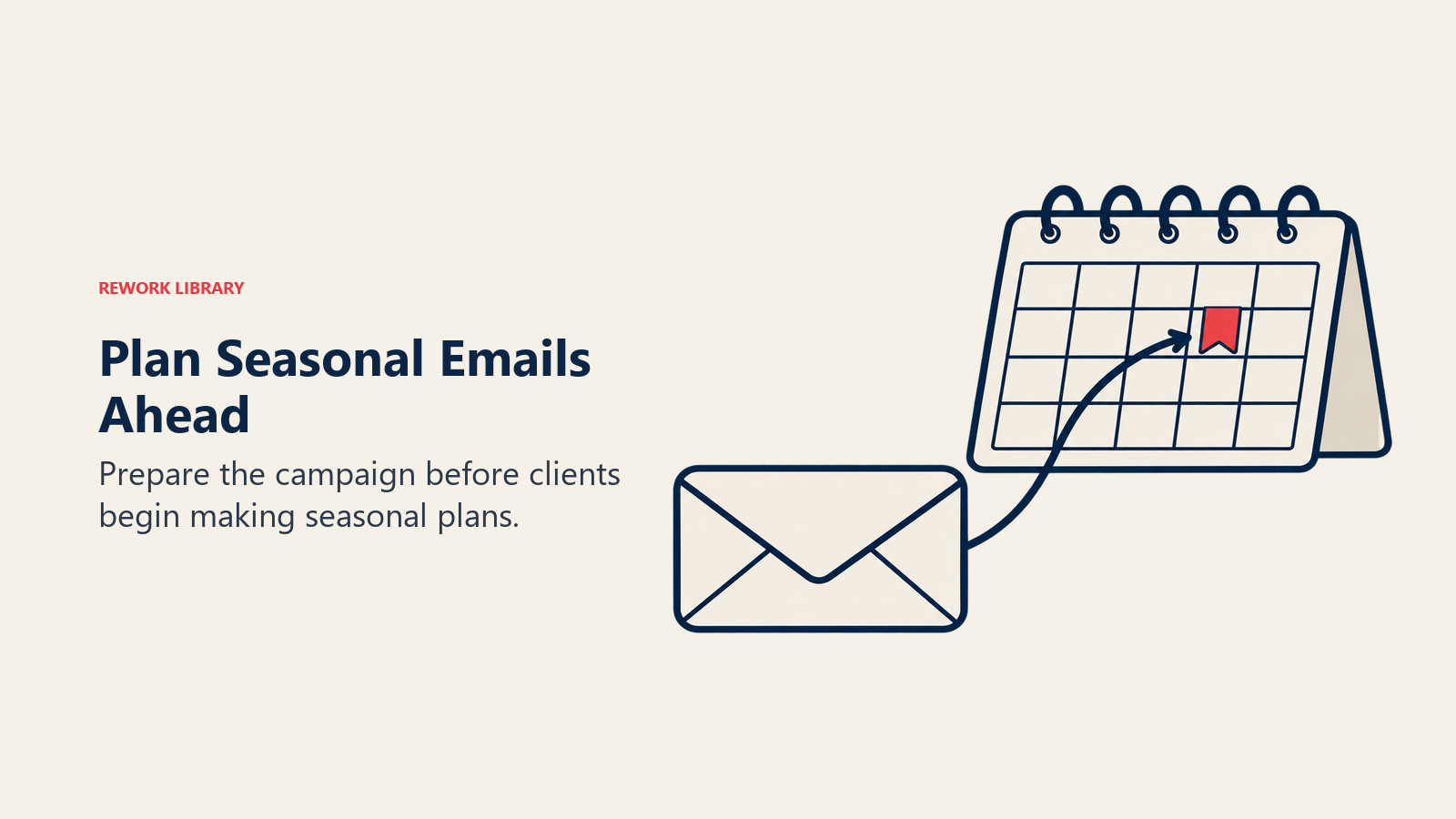 REWORK LIBRARY

Plan Seasonal Emails Ahead

Prepare the campaign before clients begin making seasonal plans.